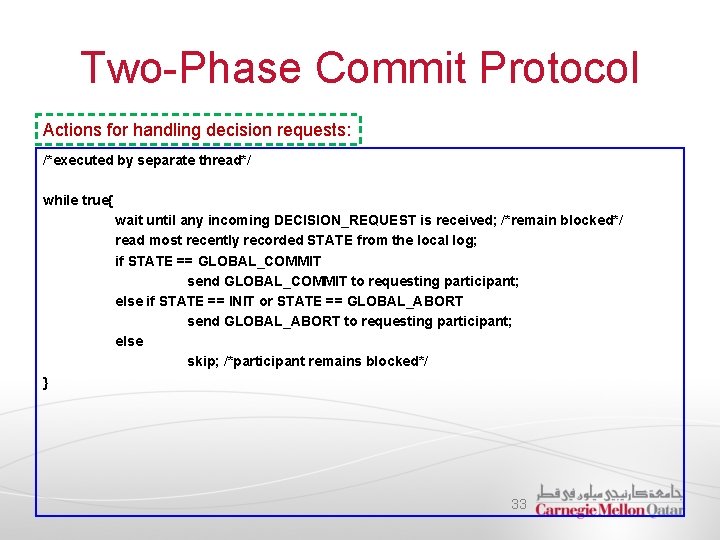 Two-Phase Commit Protocol

Actions for handling decision requests:

/*executed by separate thread*/

while true{
wait until any incoming DECISION_REQUEST is received; /*remain blocked*/
read most recently recorded STATE from the local log;
if STATE == GLOBAL_COMMIT
send GLOBAL_COMMIT to requesting participant;
else if STATE == INIT or STATE == GLOBAL_ABORT
send GLOBAL_ABORT to requesting participant;
else
skip; /*participant remains blocked*/
}

33

جامعة كارنيجي ميلون في قطر
Carnegie Mellon Qatar